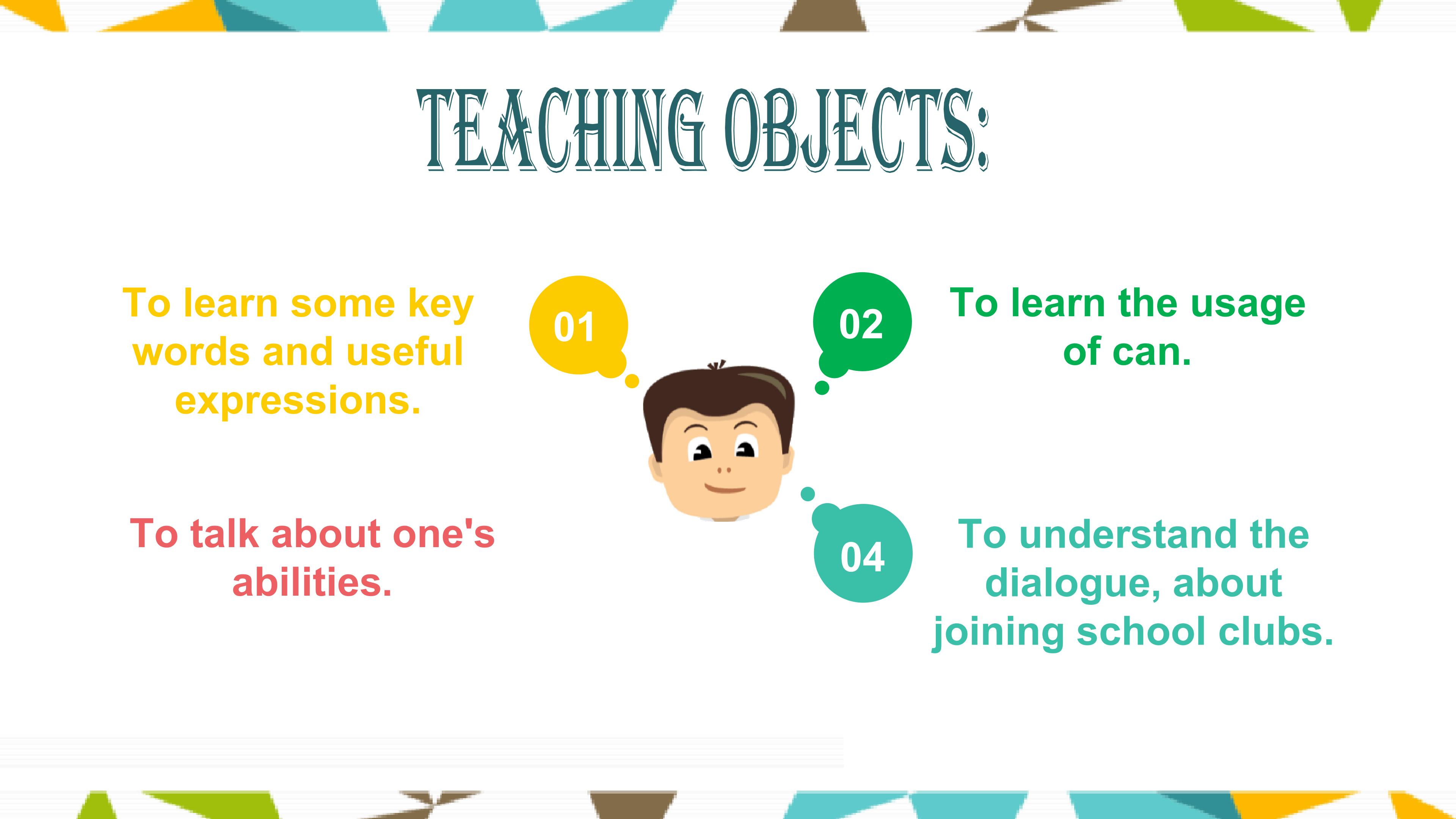 TEACHING OBJECTS:

To learn some key words and useful expressions.

01

02

To learn the usage of can.

To talk about one's abilities.

04

To understand the dialogue, about joining school clubs.